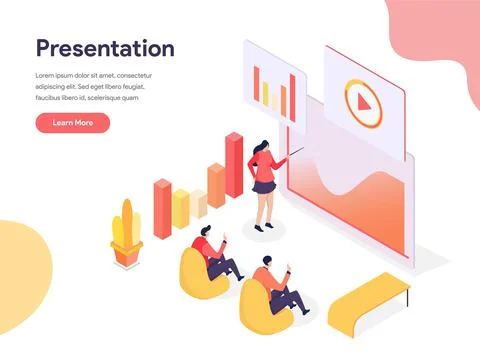 Presentation

Lorem ipsum dolor sit amet, consectetur adipiscing elit. Sed eget libero feugiat, faucibus libero id, scelerisque quam

Learn More